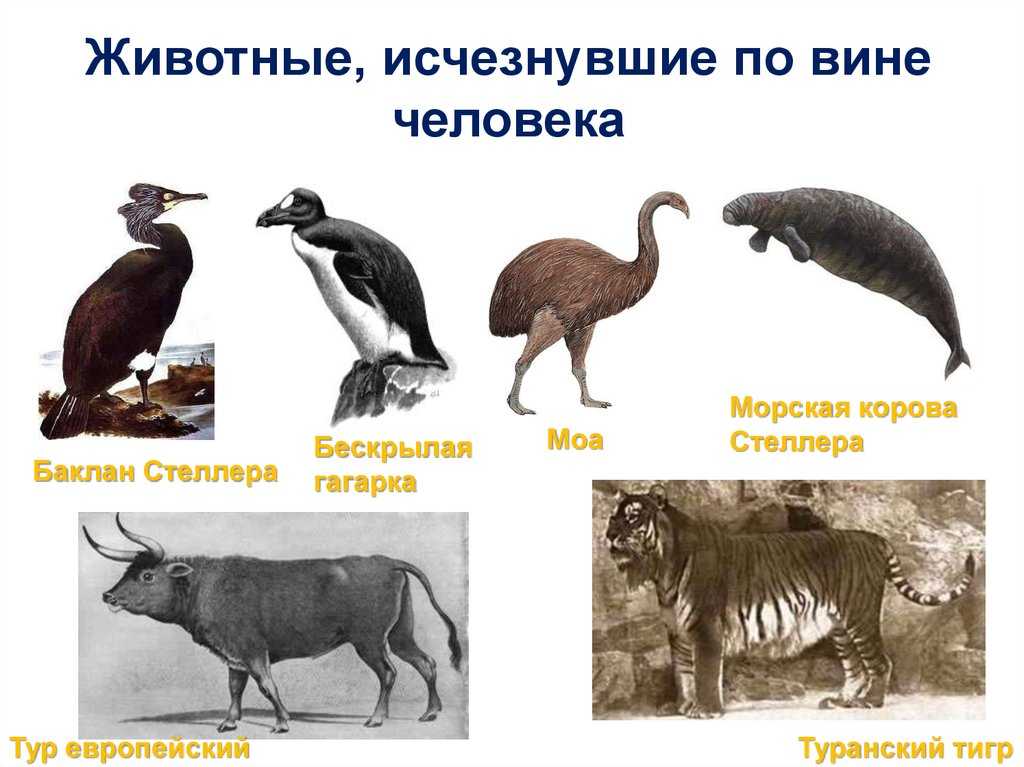 Животные, исчезнувшие по вине человека

Баклан Стеллера

Бескрылая гагарка

Моа

Морская корова Стеллера

Тур европейский

Туранский тигр